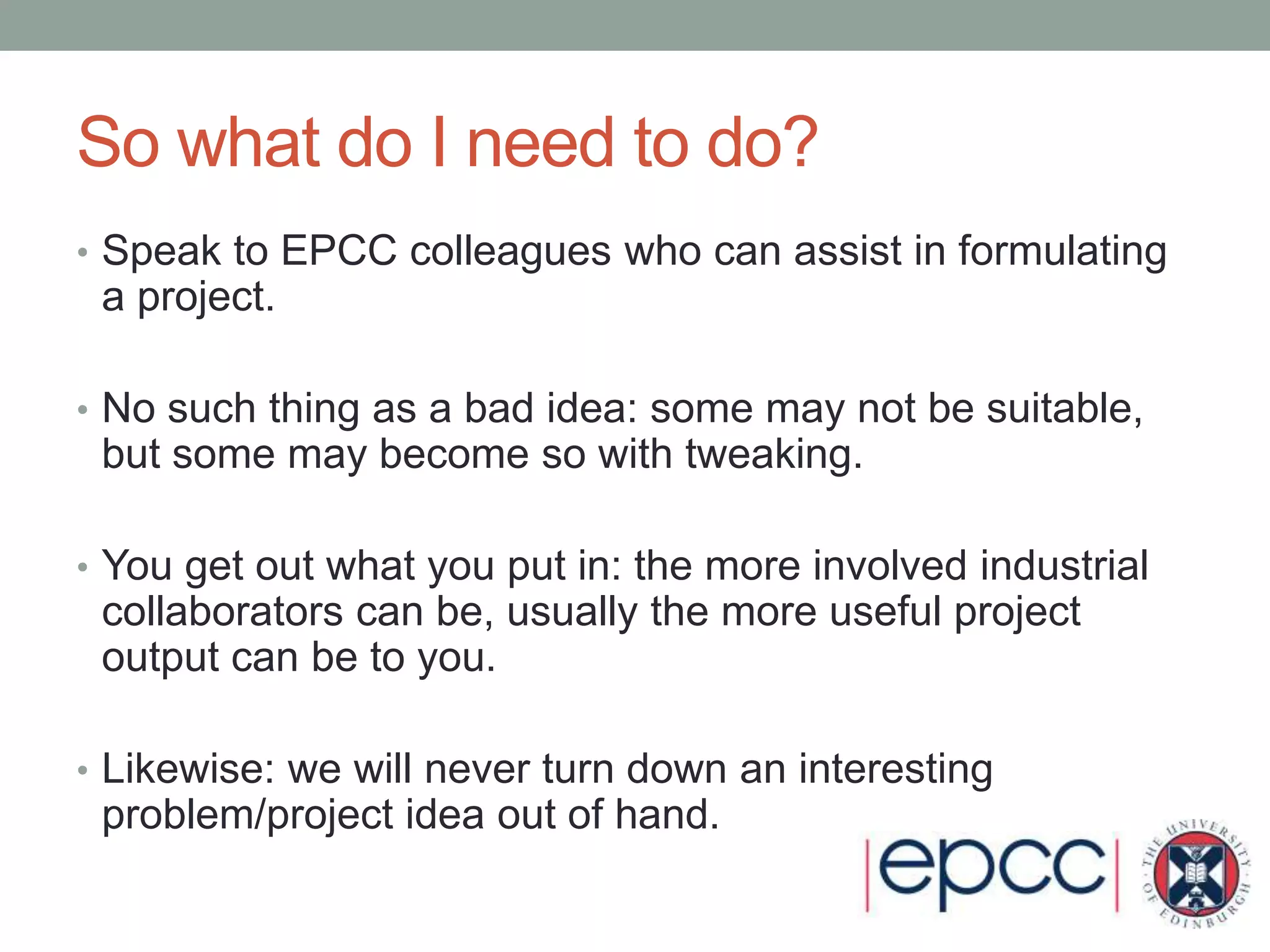 So what do I need to do?

• Speak to EPCC colleagues who can assist in formulating a project.

• No such thing as a bad idea: some may not be suitable, but some may become so with tweaking.

• You get out what you put in: the more involved industrial collaborators can be, usually the more useful project output can be to you.

• Likewise: we will never turn down an interesting problem/project idea out of hand.

epcc

THE UNIVERSITY OF EDINBURGH